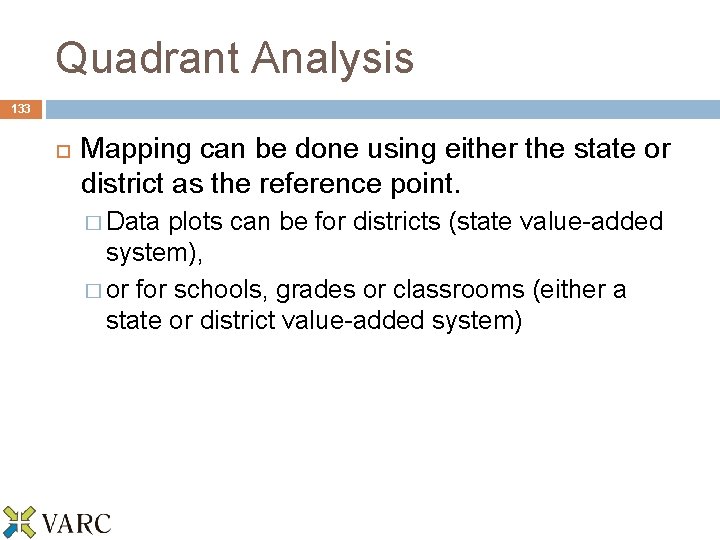 Quadrant Analysis

133

Mapping can be done using either the state or district as the reference point.

Data plots can be for districts (state value-added system),

or for schools, grades or classrooms (either a state or district value-added system)

VARC